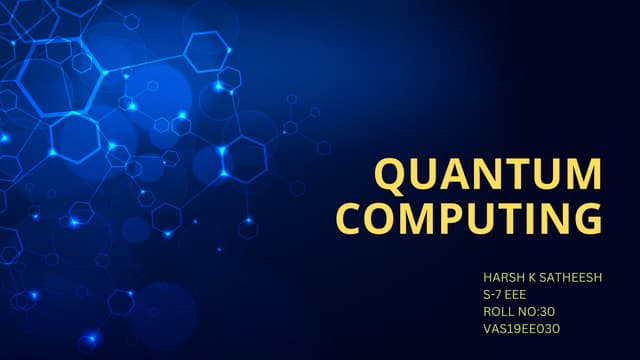 QUANTUM COMPUTING

HARSH K SATHEESH
S-7 EEE
ROLL NO:30
VAS19EE030